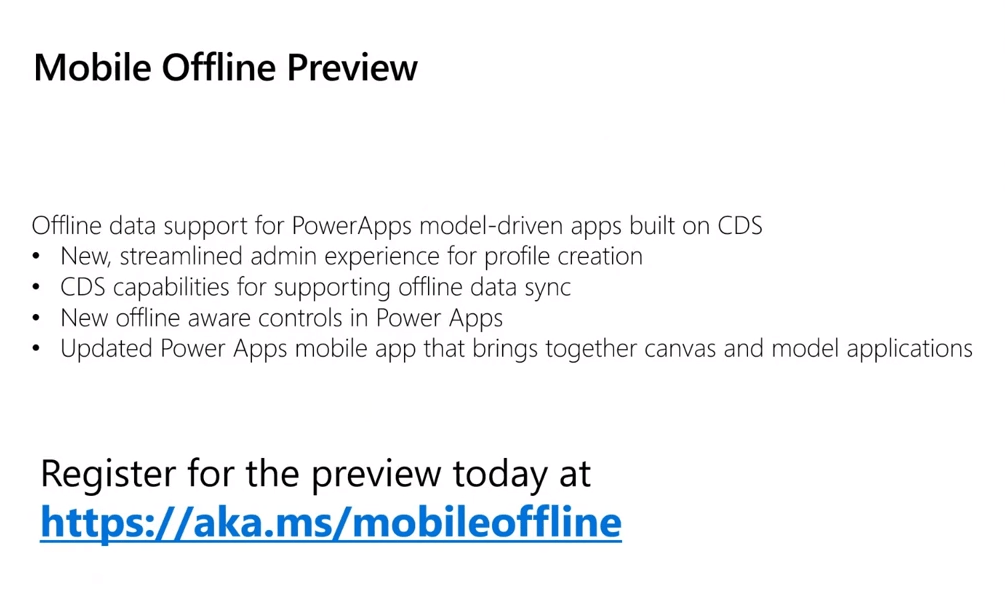 Mobile Offline Preview

Offline data support for PowerApps model-driven apps built on CDS
• New, streamlined admin experience for profile creation
• CDS capabilities for supporting offline data sync
• New offline aware controls in Power Apps
• Updated Power Apps mobile app that brings together canvas and model applications

Register for the preview today at
https://aka.ms/mobileoffline